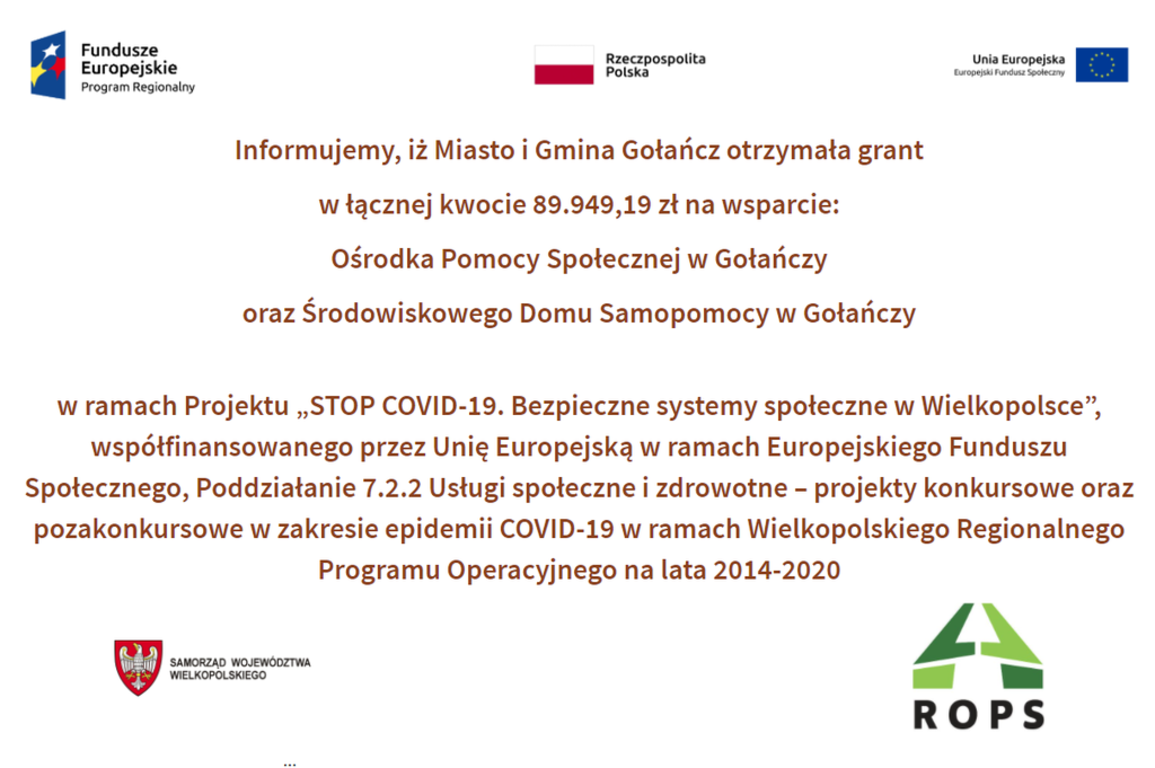 Fundusze Europejskie
Program Regionalny

Rzeczpospolita Polska

Unia Europejska
Europejski Fundusz Społeczny

Informujemy, iż Miasto i Gmina Gołańcz otrzymała grant

w łącznej kwocie 89.949,19 zł na wsparcie:

Ośrodka Pomocy Społecznej w Gołańczy

oraz Środowiskowego Domu Samopomocy w Gołańczy

w ramach Projektu „STOP COVID-19. Bezpieczne systemy społeczne w Wielkopolsce”, współfinansowanego przez Unię Europejską w ramach Europejskiego Funduszu Społecznego, Poddziałanie 7.2.2 Usługi społeczne i zdrowotne – projekty konkursowe oraz pozakonkursowe w zakresie epidemii COVID-19 w ramach Wielkopolskiego Regionalnego Programu Operacyjnego na lata 2014-2020

SAMORZĄD WOJEWÓDZTWA WIELKOPOLSKIEGO

ROPS

...